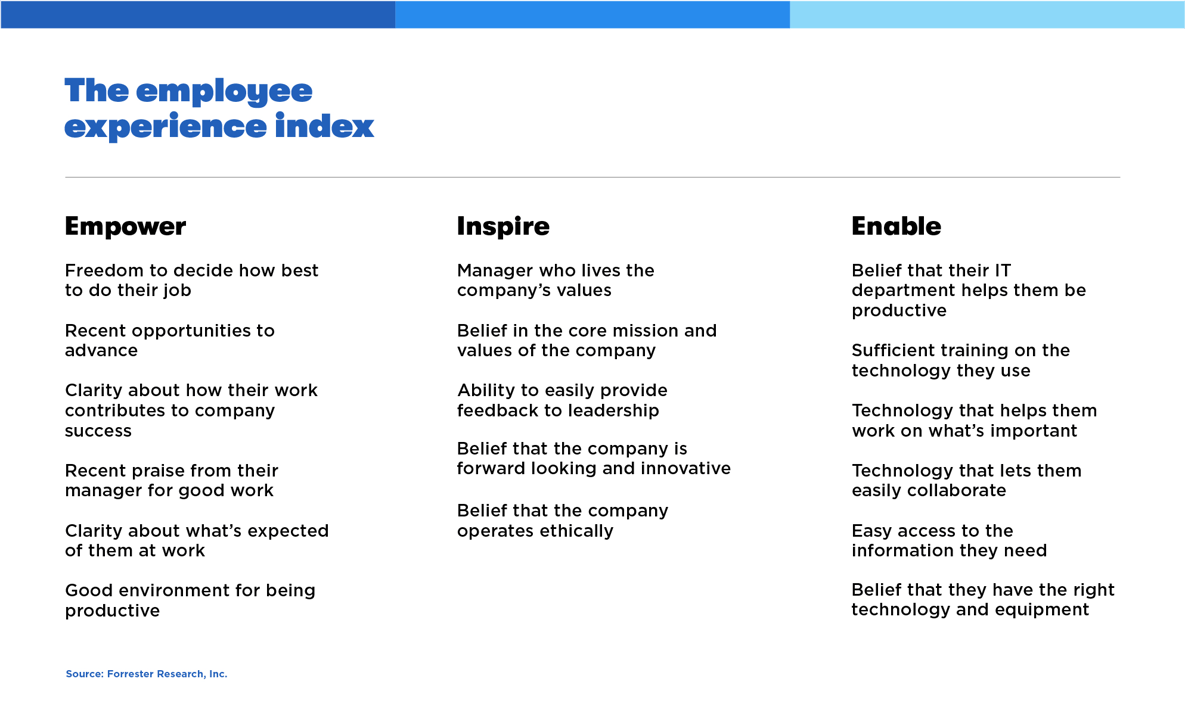 The employee experience index

Empower

Freedom to decide how best to do their job

Recent opportunities to advance

Clarity about how their work contributes to company success

Recent praise from their manager for good work

Clarity about what's expected of them at work

Good environment for being productive

Inspire

Manager who lives the company's values

Belief in the core mission and values of the company

Ability to easily provide feedback to leadership

Belief that the company is forward looking and innovative

Belief that the company operates ethically

Enable

Belief that their IT department helps them be productive

Sufficient training on the technology they use

Technology that helps them work on what's important

Technology that lets them easily collaborate

Easy access to the information they need

Belief that they have the right technology and equipment

Source: Forrester Research, Inc.